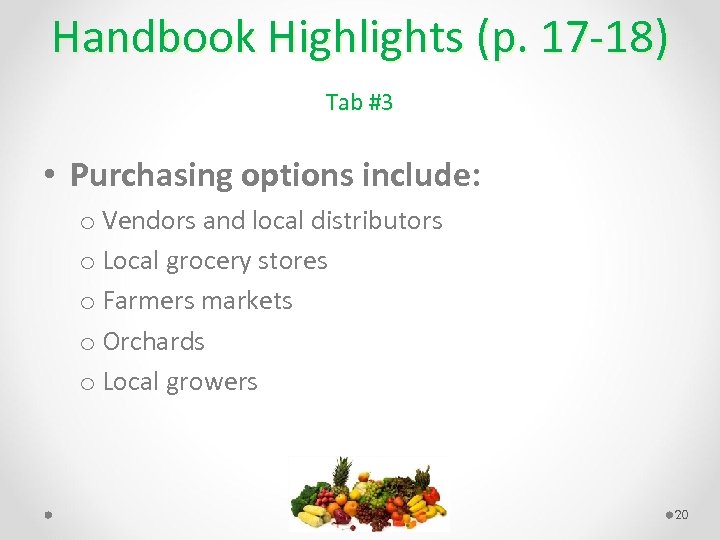 Handbook Highlights (p. 17-18)

Tab #3

• Purchasing options include:

o Vendors and local distributors
o Local grocery stores
o Farmers markets
o Orchards
o Local growers

20